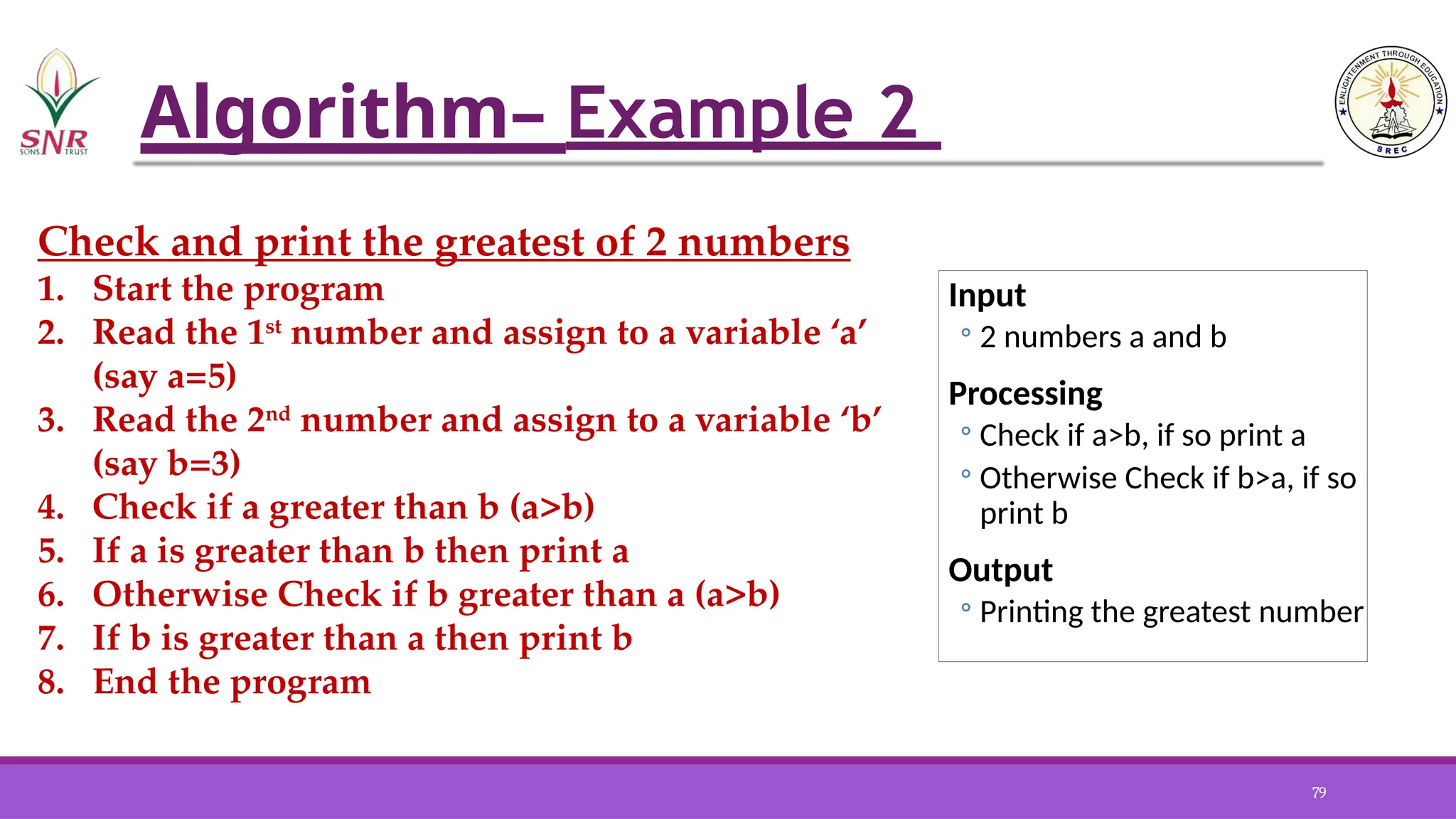 SNR SONS TRUST

Algorithm– Example 2

ENLIGHTENMENT THROUGH EDUCATION SREC

Check and print the greatest of 2 numbers
1. Start the program
2. Read the 1st number and assign to a variable ‘a’ (say a=5)
3. Read the 2nd number and assign to a variable ‘b’ (say b=3)
4. Check if a greater than b (a>b)
5. If a is greater than b then print a
6. Otherwise Check if b greater than a (a>b)
7. If b is greater than a then print b
8. End the program

Input
◦ 2 numbers a and b

Processing
◦ Check if a>b, if so print a
◦ Otherwise Check if b>a, if so print b

Output
◦ Printing the greatest number

79